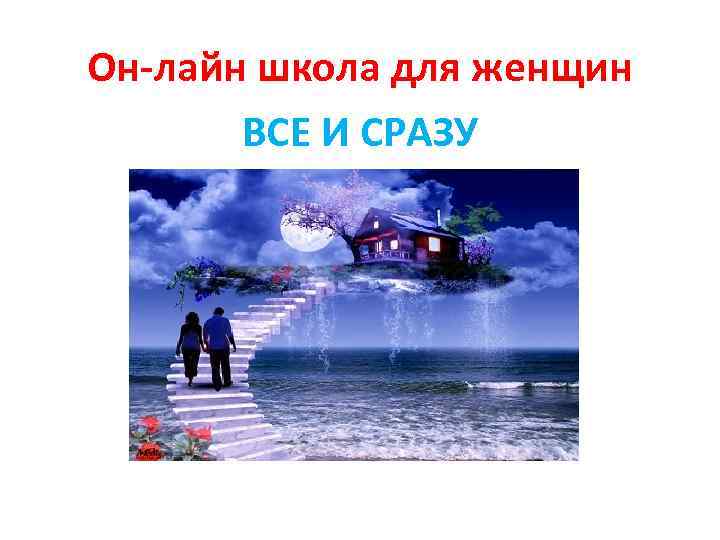 Он-лайн школа для женщин

ВСЕ И СРАЗУ